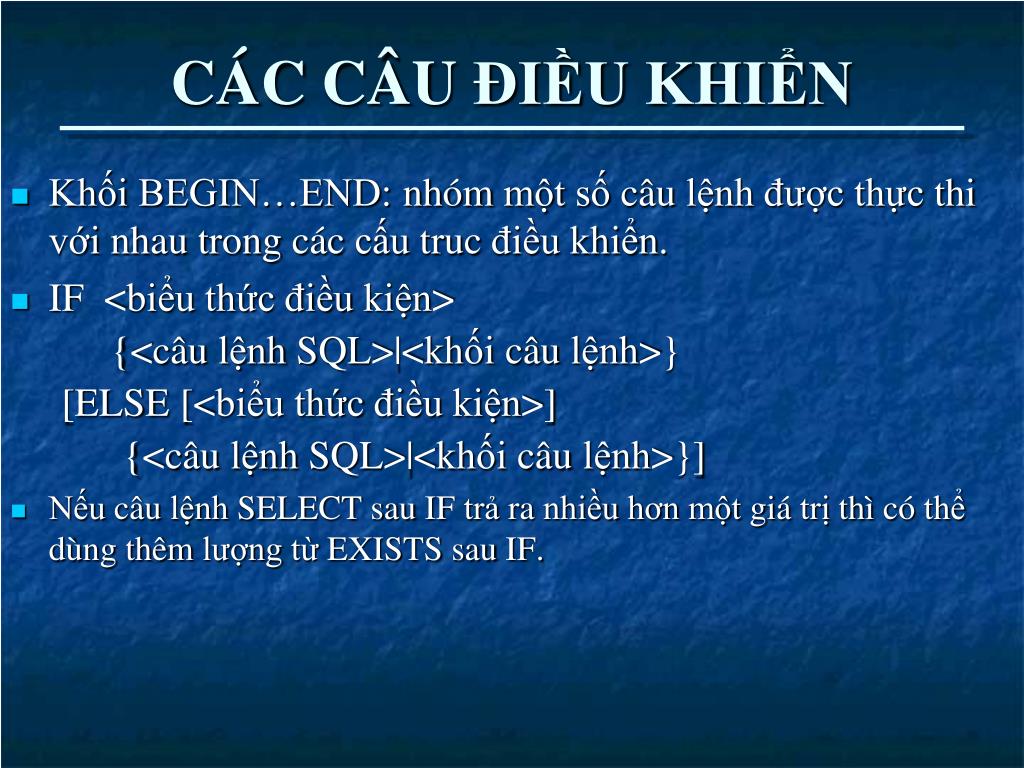 CÁC CÂU ĐIỀU KHIỂN

Khối BEGIN…END: nhóm một số câu lệnh được thực thi với nhau trong các cấu truc điều khiển.

IF <biểu thức điều kiện>
{<câu lệnh SQL>|<khối câu lệnh>}
[ELSE [<biểu thức điều kiện>]
{<câu lệnh SQL>|<khối câu lệnh>}]

Nếu câu lệnh SELECT sau IF trả ra nhiều hơn một giá trị thì có thể dùng thêm lượng từ EXISTS sau IF.